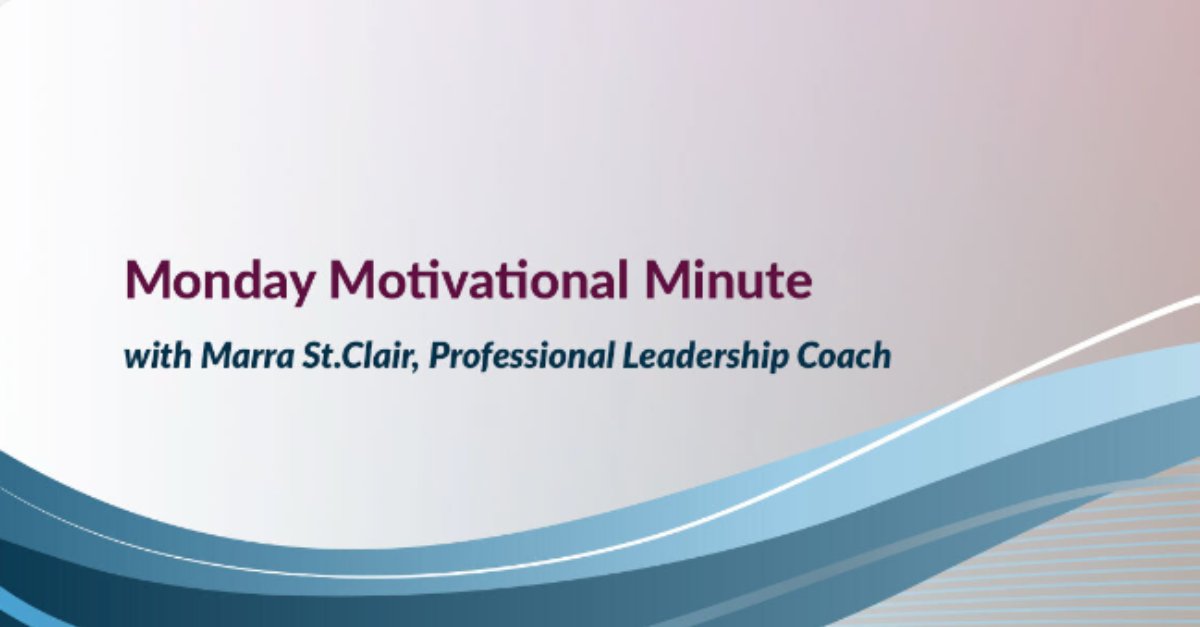 Monday Motivational Minute

with Marra St.Clair, Professional Leadership Coach